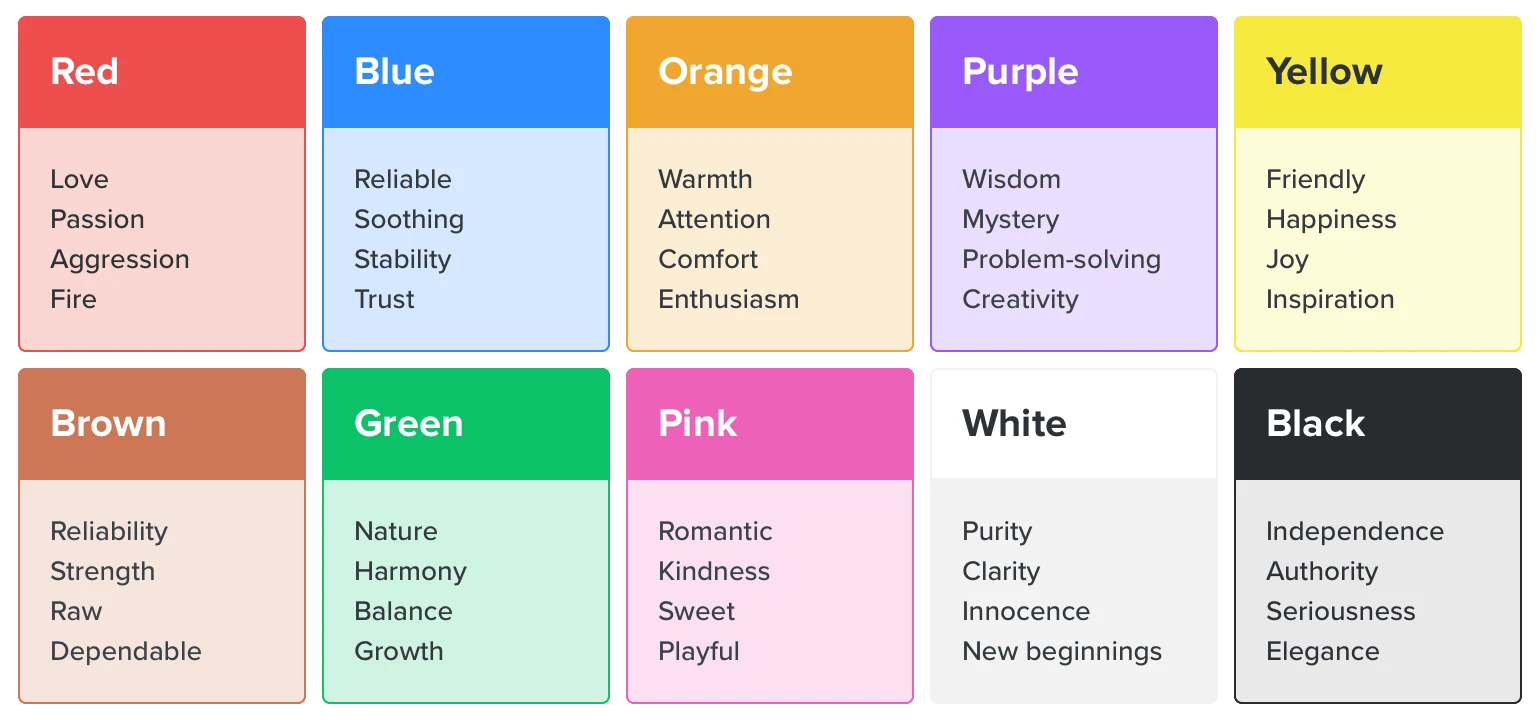 Red

Love
Passion
Aggression
Fire

Blue

Reliable
Soothing
Stability
Trust

Orange

Warmth
Attention
Comfort
Enthusiasm

Purple

Wisdom
Mystery
Problem-solving
Creativity

Yellow

Friendly
Happiness
Joy
Inspiration

Brown

Reliability
Strength
Raw
Dependable

Green

Nature
Harmony
Balance
Growth

Pink

Romantic
Kindness
Sweet
Playful

White

Purity
Clarity
Innocence
New beginnings

Black

Independence
Authority
Seriousness
Elegance